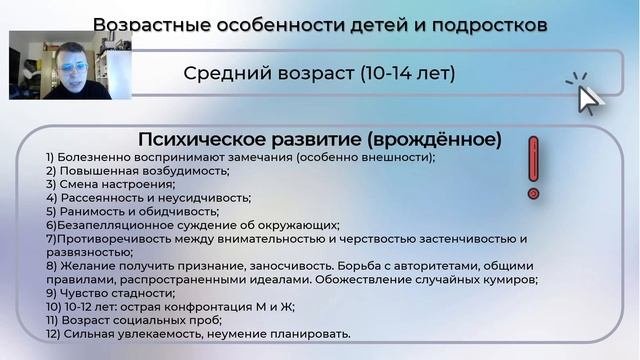 Возрастные особенности детей и подростков

Средний возраст (10-14 лет)

Психическое развитие (врождённое)

1) Болезненно воспринимают замечания (особенно внешности);
2) Повышенная возбудимость;
3) Смена настроения;
4) Рассеянность и неусидчивость;
5) Ранимость и обидчивость;
6)Безапелляционное суждение об окружающих;
7)Противоречивость между внимательностью и черствостью застенчивостью и развязностью;
8) Желание получить признание, заносчивость. Борьба с авторитетами, общими правилами, распространенными идеалами. Обожествление случайных кумиров;
9) Чувство стадности;
10) 10-12 лет: острая конфронтация М и Ж;
11) Возраст социальных проб;
12) Сильная увлекаемость, неумение планировать.